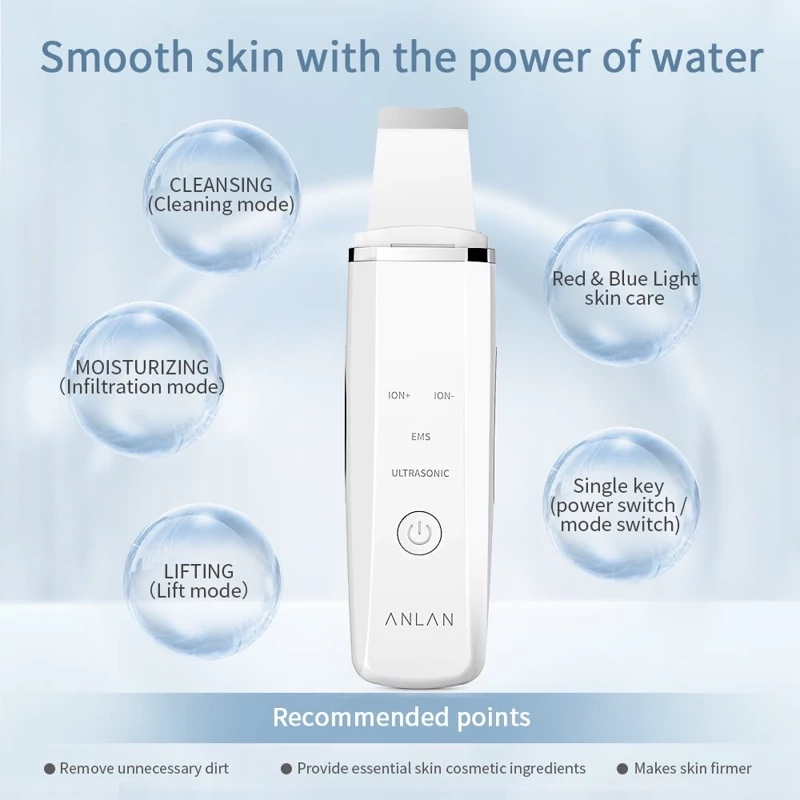 Smooth skin with the power of water

CLEANSING
(Cleaning mode)

MOISTURIZING
(Infiltration mode)

LIFTING
(Lift mode)

ION+ ION-
EMS
ULTRASONIC

ANLAN

Red & Blue Light skin care

Single key (power switch / mode switch)

Recommended points

● Remove unnecessary dirt ● Provide essential skin cosmetic ingredients ● Makes skin firmer